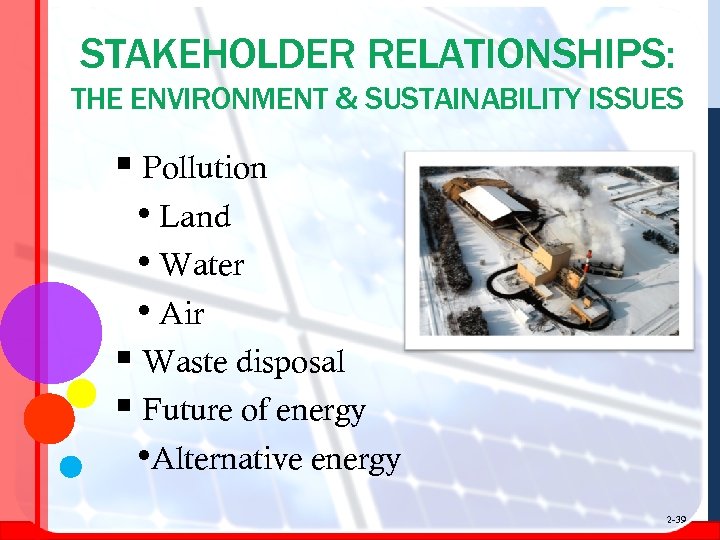 STAKEHOLDER RELATIONSHIPS:
THE ENVIRONMENT & SUSTAINABILITY ISSUES

▪ Pollution
• Land
• Water
• Air
▪ Waste disposal
▪ Future of energy
•Alternative energy

2-39